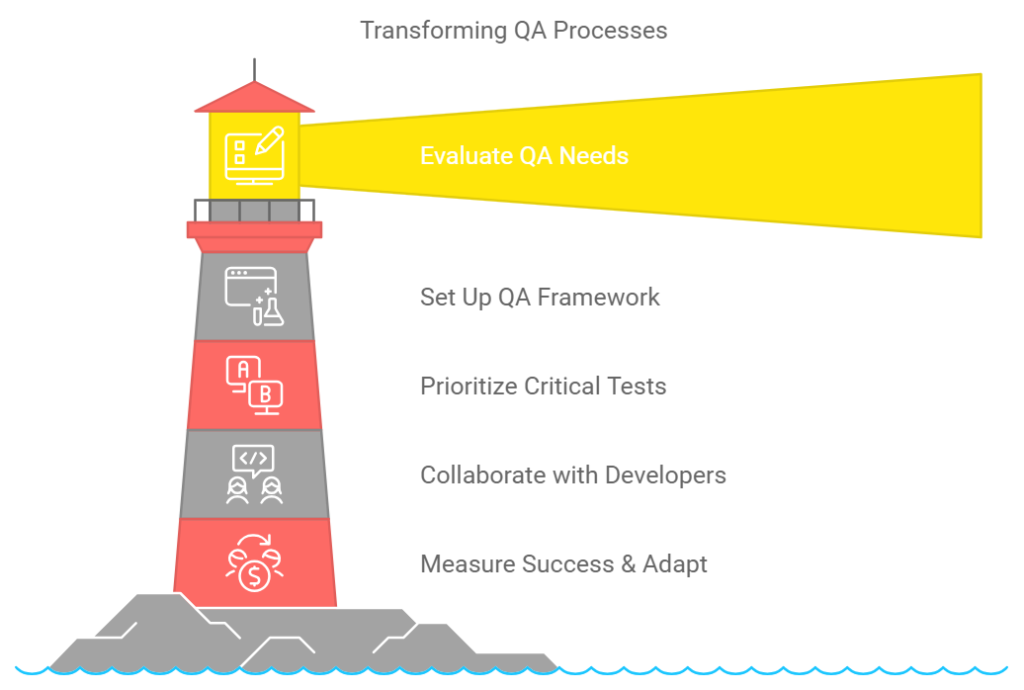 Transforming QA Processes

Evaluate QA Needs

Set Up QA Framework

A

B

Prioritize Critical Tests

</>

Collaborate with Developers

$

Measure Success & Adapt